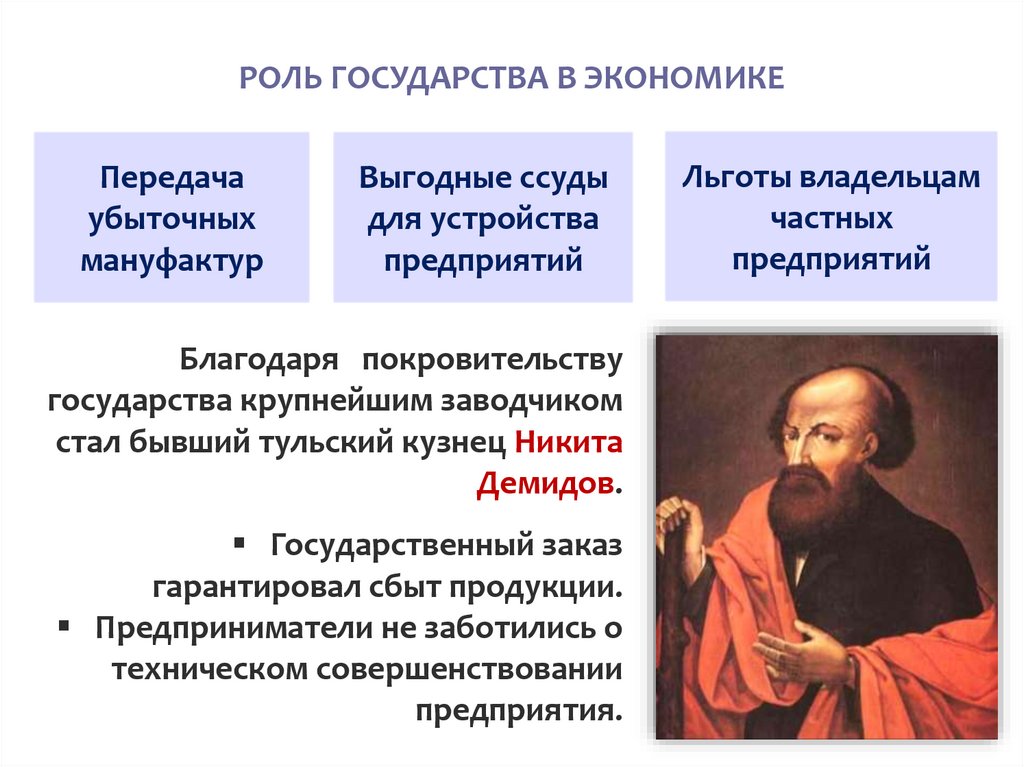 РОЛЬ ГОСУДАРСТВА В ЭКОНОМИКЕ

Передача убыточных мануфактур

Выгодные ссуды для устройства предприятий

Льготы владельцам частных предприятий

Благодаря покровительству государства крупнейшим заводчиком стал бывший тульский кузнец Никита Демидов.

▪ Государственный заказ гарантировал сбыт продукции.
▪ Предприниматели не заботились о техническом совершенствовании предприятия.